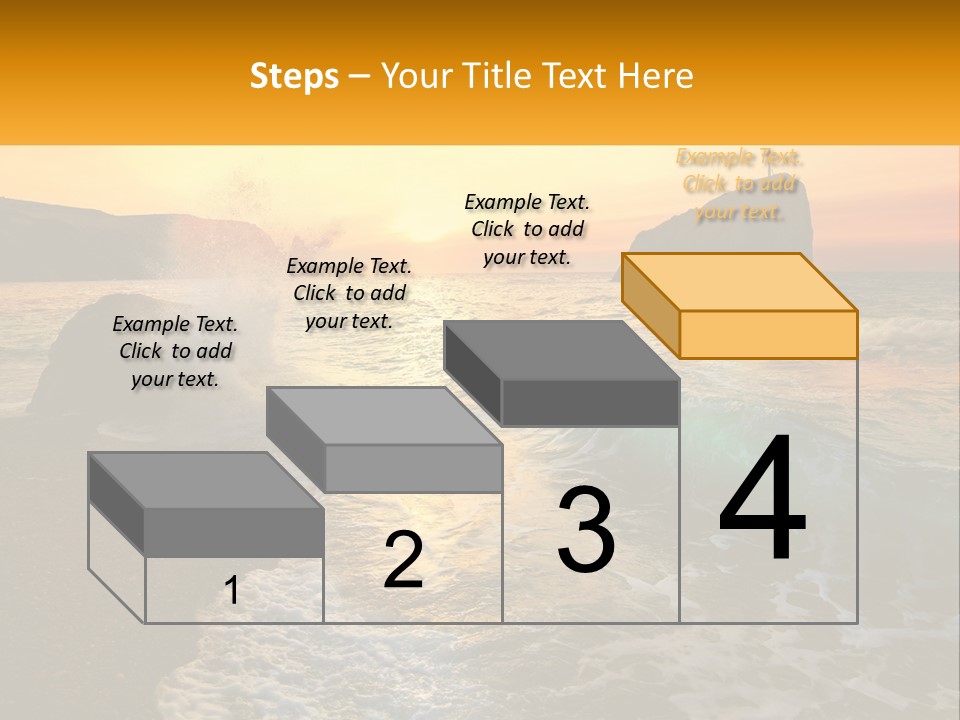 Steps – Your Title Text Here

Example Text. Click to add your text.

Example Text. Click to add your text.

Example Text. Click to add your text.

Example Text. Click to add your text.

1

2

3

4